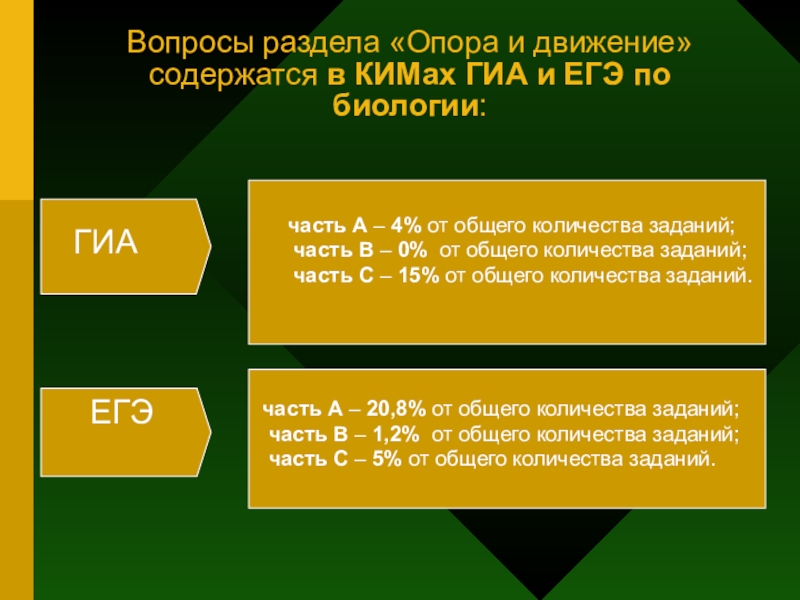 Вопросы раздела «Опора и движение» содержатся в КИМах ГИА и ЕГЭ по биологии:

ГИА

часть А – 4% от общего количества заданий;
часть В – 0% от общего количества заданий;
часть С – 15% от общего количества заданий.

ЕГЭ

часть А – 20,8% от общего количества заданий;
часть В – 1,2% от общего количества заданий;
часть С – 5% от общего количества заданий.